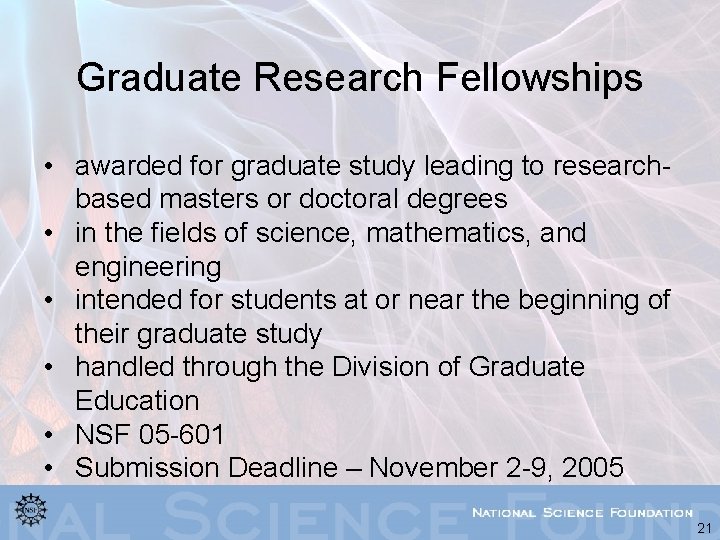 Graduate Research Fellowships

• awarded for graduate study leading to research-based masters or doctoral degrees
• in the fields of science, mathematics, and engineering
• intended for students at or near the beginning of their graduate study
• handled through the Division of Graduate Education
• NSF 05-601
• Submission Deadline – November 2-9, 2005

NSF

NAL SCIENCE FOUND

NATIONAL SCIENCE FOUNDATION

21